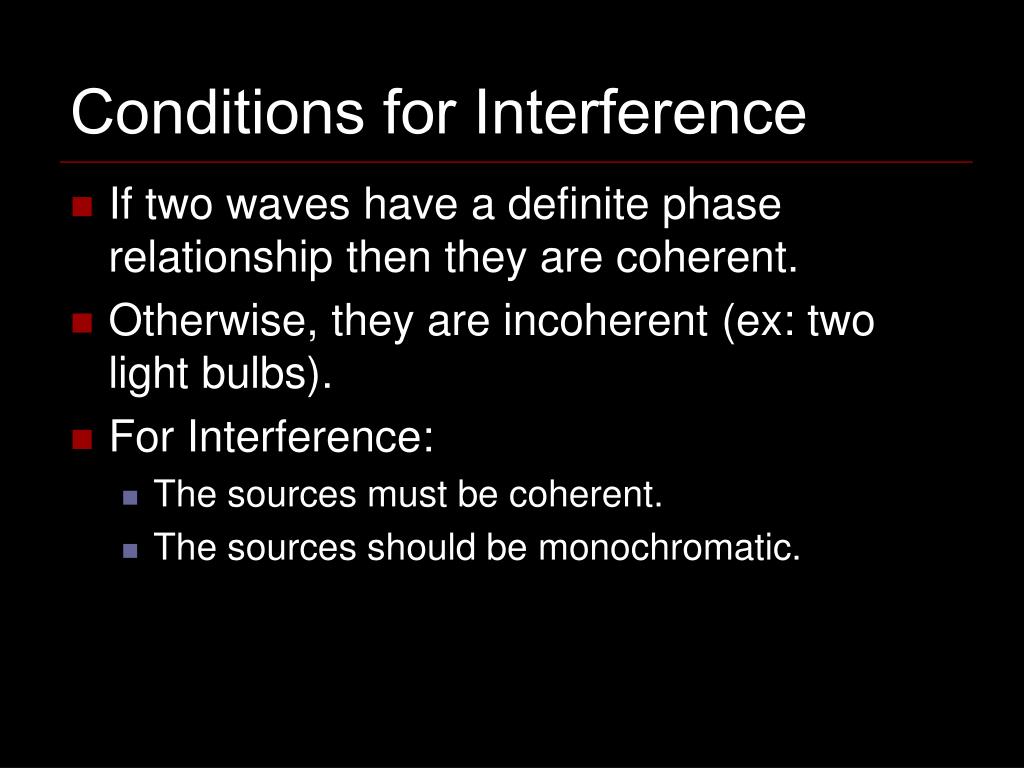 Conditions for Interference

- If two waves have a definite phase relationship then they are coherent.
- Otherwise, they are incoherent (ex: two light bulbs).
- For Interference:
  - The sources must be coherent.
  - The sources should be monochromatic.